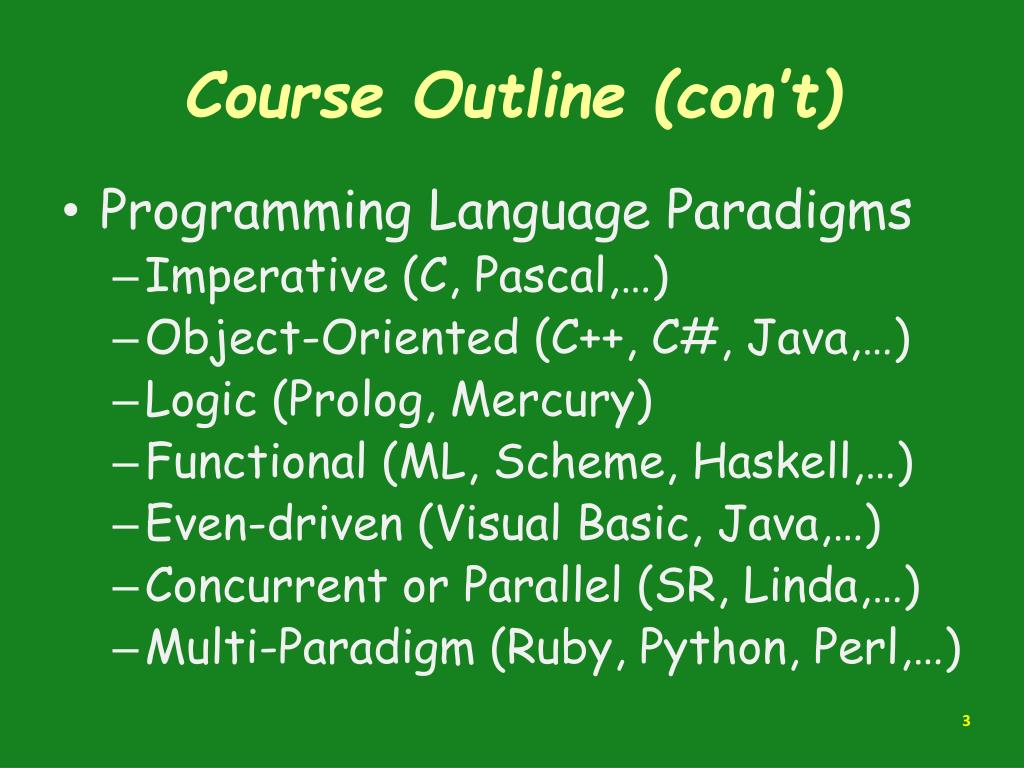 Course Outline (con't)

• Programming Language Paradigms
– Imperative (C, Pascal,…)
– Object-Oriented (C++, C#, Java,…)
– Logic (Prolog, Mercury)
– Functional (ML, Scheme, Haskell,…)
– Even-driven (Visual Basic, Java,…)
– Concurrent or Parallel (SR, Linda,…)
– Multi-Paradigm (Ruby, Python, Perl,…)

3